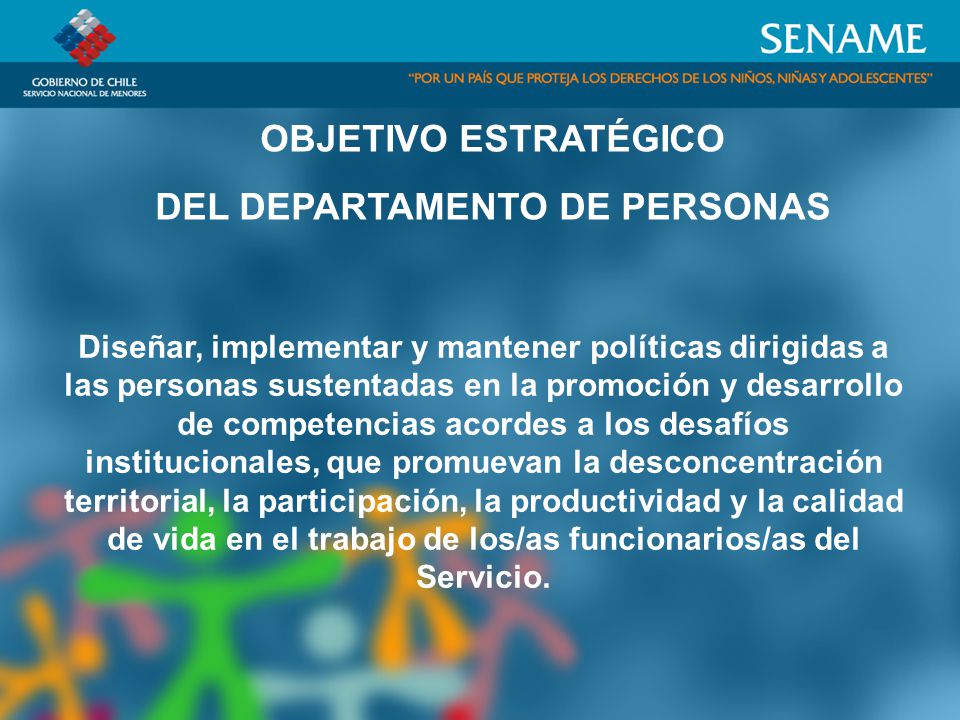 GOBIERNO DE CHILE
SERVICIO NACIONAL DE MENORES

SENAME

"POR UN PAÍS QUE PROTEJA LOS DERECHOS DE LOS NIÑOS, NIÑAS Y ADOLESCENTES"

OBJETIVO ESTRATÉGICO

DEL DEPARTAMENTO DE PERSONAS

Diseñar, implementar y mantener políticas dirigidas a las personas sustentadas en la promoción y desarrollo de competencias acordes a los desafíos institucionales, que promuevan la desconcentración territorial, la participación, la productividad y la calidad de vida en el trabajo de los/as funcionarios/as del Servicio.